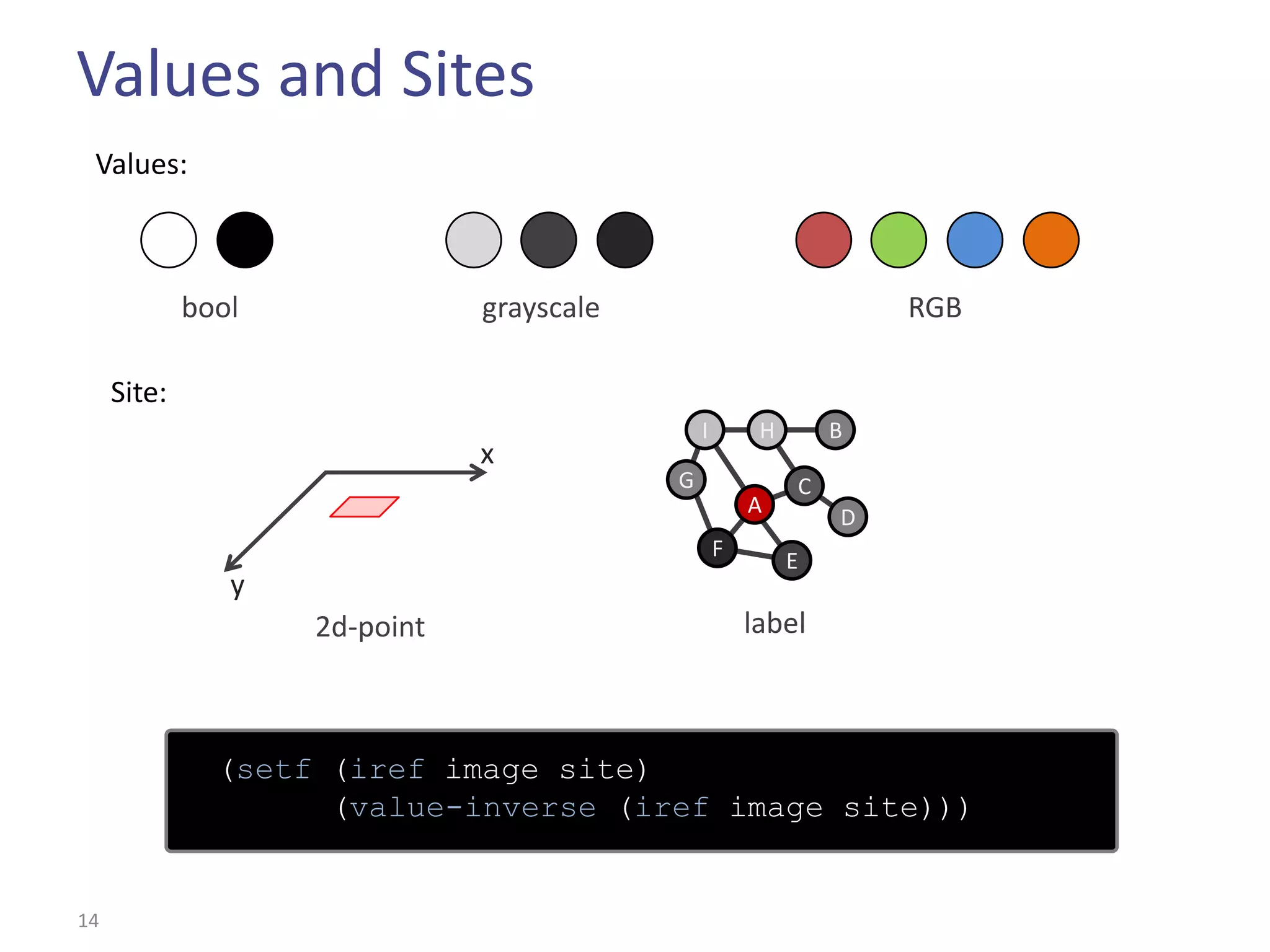 Values and Sites

Values:

bool

grayscale

RGB

Site:

x

y

2d-point

I H B G C A D F E

label

(setf (iref image site)
      (value-inverse (iref image site)))

14